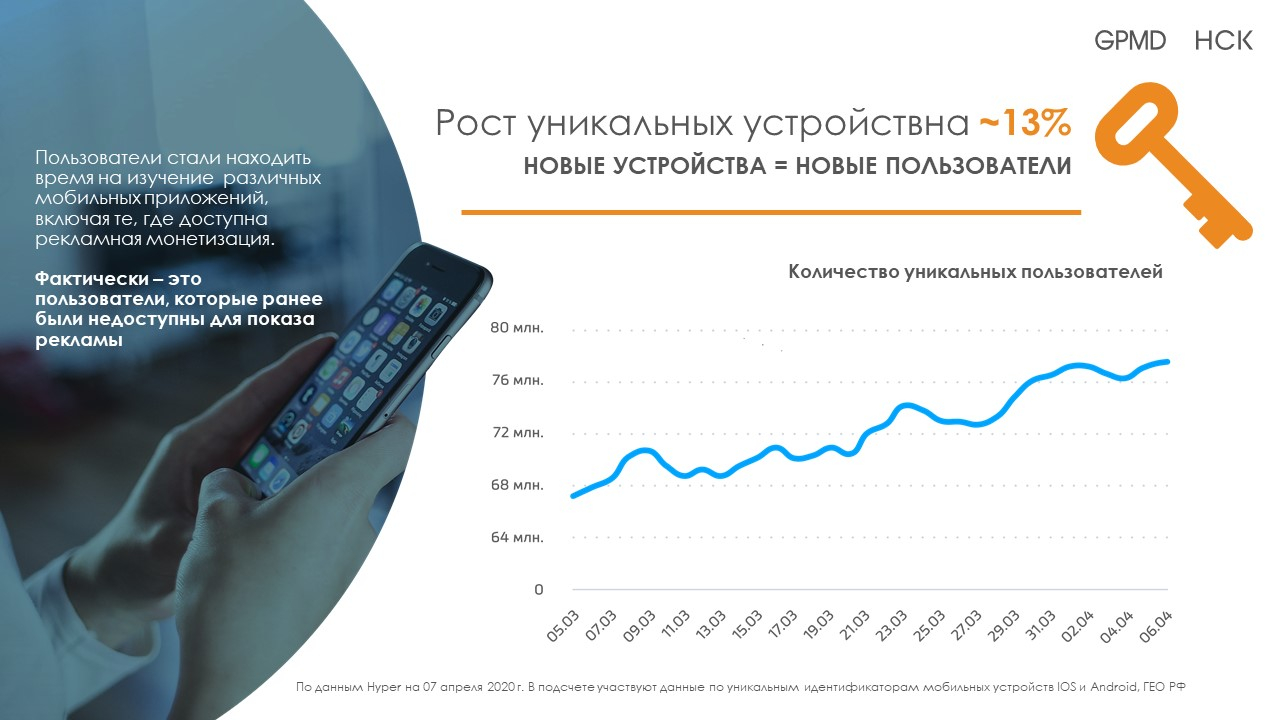 GPMD НСК

Рост уникальных устройствна ~13%
НОВЫЕ УСТРОЙСТВА = НОВЫЕ ПОЛЬЗОВАТЕЛИ

Пользователи стали находить время на изучение различных мобильных приложений, включая те, где доступна рекламная монетизация.

Фактически – это пользователи, которые ранее были недоступны для показа рекламы

Количество уникальных пользователей

80 млн.
76 млн.
72 млн.
68 млн.
64 млн.
0

05.03
07.03
09.03
11.03
13.03
15.03
17.03
19.03
21.03
23.03
25.03
27.03
29.03
31.03
02.04
04.04
06.04

По данным Hyper на 07 апреля 2020 г. В подсчете участвуют данные по уникальным идентификаторам мобильных устройств IOS и Android, ГЕО РФ